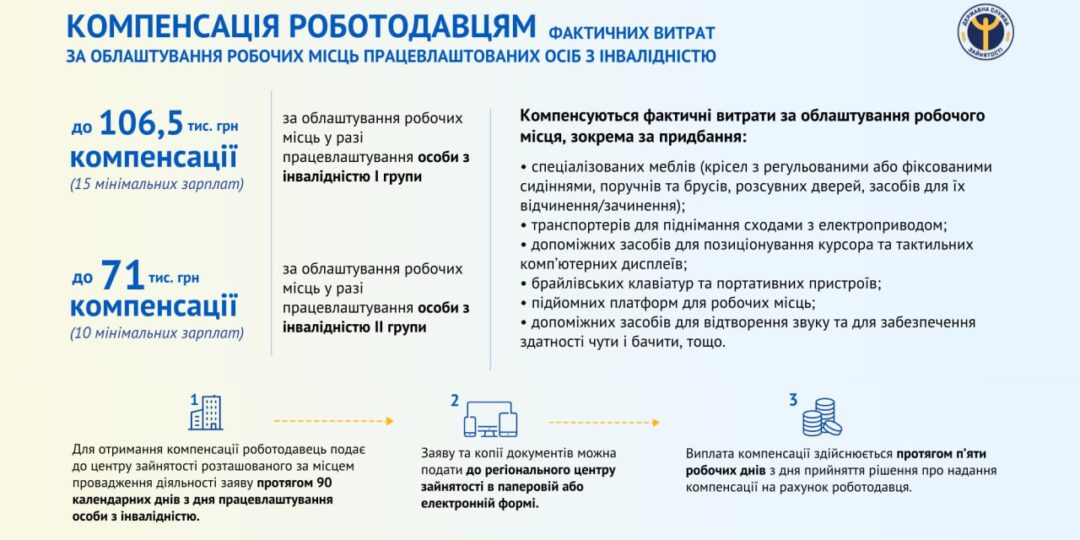 КОМПЕНСАЦІЯ РОБОТОДАВЦЯМ ФАКТИЧНИХ ВИТРАТ
ЗА ОБЛАШТУВАННЯ РОБОЧИХ МІСЦЬ ПРАЦЕВЛАШТОВАНИХ ОСІБ З ІНВАЛІДНІСТЮ

ДЕРЖАВНА СЛУЖБА ЗАЙНЯТОСТІ

до 106,5 тис. грн компенсації
(15 мінімальних зарплат)

за облаштування робочих місць у разі працевлаштування особи з інвалідністю I групи

до 71 тис. грн компенсації
(10 мінімальних зарплат)

за облаштування робочих місць у разі працевлаштування особи з інвалідністю II групи

Компенсуються фактичні витрати за облаштування робочого місця, зокрема за придбання:

• спеціалізованих меблів (крісел з регульованими або фіксованими сидіннями, поручнів та брусів, розсувних дверей, засобів для їх відчинення/зачинення);
• транспортерів для піднімання сходами з електроприводом;
• допоміжних засобів для позиціонування курсора та тактильних комп'ютерних дисплеїв;
• брайлівських клавіатур та портативних пристроїв;
• підйомних платформ для робочих місць;
• допоміжних засобів для відтворення звуку та для забезпечення здатності чути і бачити, тощо.

1
Для отримання компенсації роботодавець подає до центру зайнятості розташованого за місцем провадження діяльності заяву протягом 90 календарних днів з дня працевлаштування особи з інвалідністю.

2
Заяву та копії документів можна подати до регіонального центру зайнятості в паперовій або електронній формі.

3
Виплата компенсації здійснюється протягом п'яти робочих днів з дня прийняття рішення про надання компенсації на рахунок роботодавця.